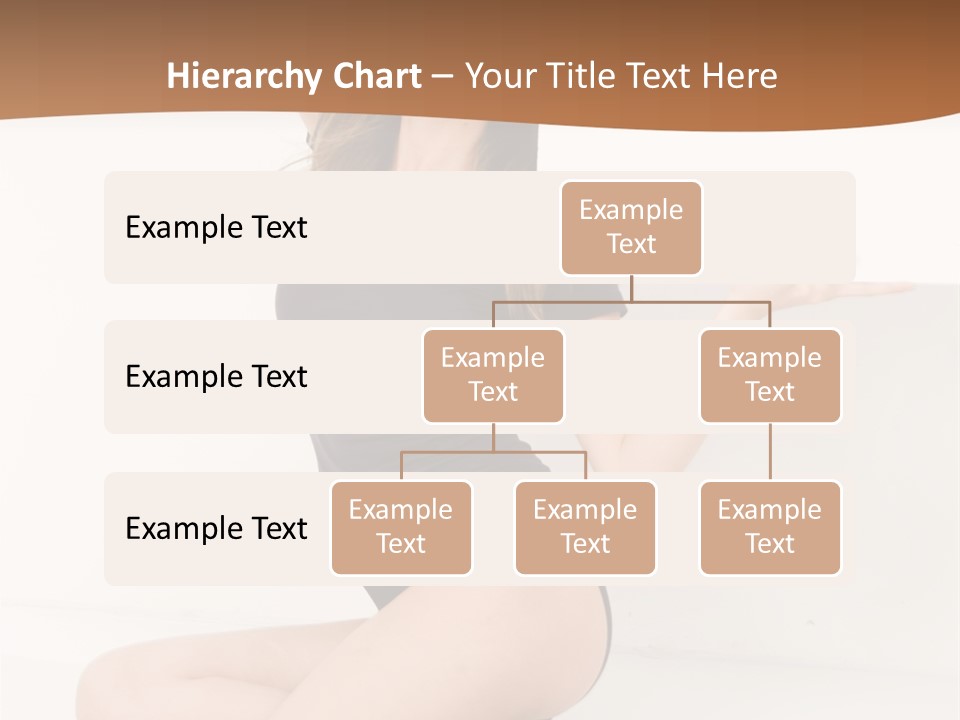 Hierarchy Chart – Your Title Text Here

Example Text

Example Text

Example Text

Example Text

Example Text

Example Text

Example Text

Example Text

Example Text